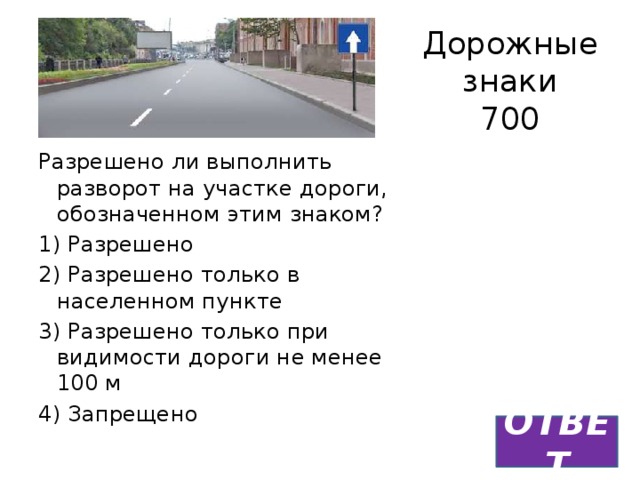 Дорожные знаки 700

Разрешено ли выполнить разворот на участке дороги, обозначенном этим знаком?

1) Разрешено

2) Разрешено только в населенном пункте

3) Разрешено только при видимости дороги не менее 100 м

4) Запрещено

ОТВЕТ